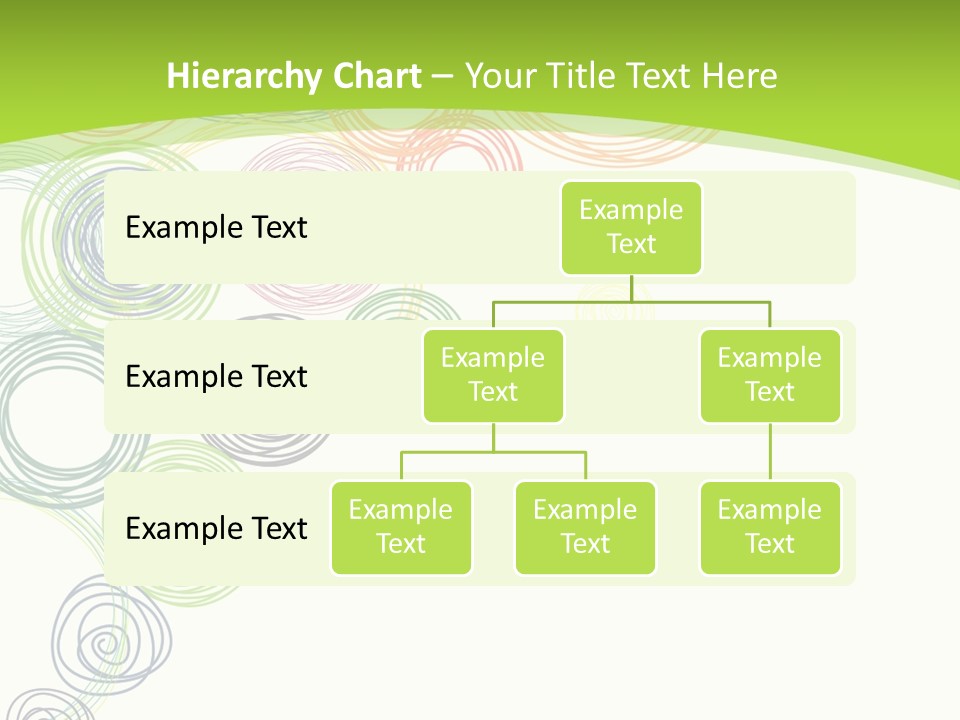 Hierarchy Chart – Your Title Text Here

Example Text

Example Text

Example Text

Example Text

Example Text

Example Text

Example Text

Example Text

Example Text